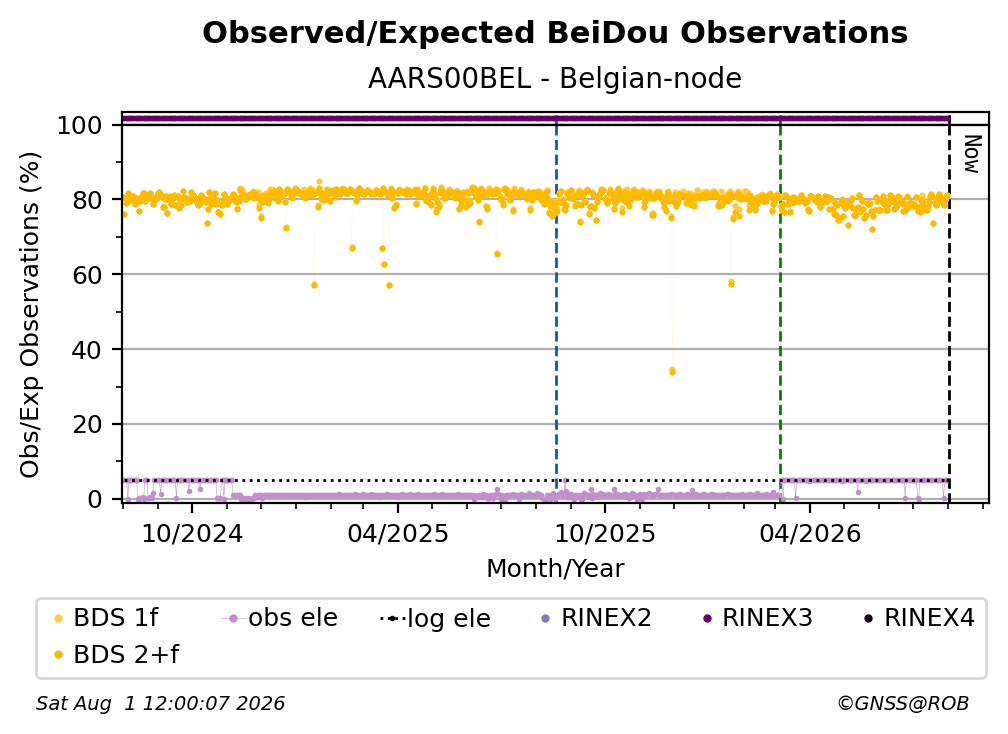 Observed/Expected BeiDou Observations
AARS00BEL - Belgian-node

Obs/Exp Observations (%)
100
80
60
40
20
0

Now

10/2024
04/2025
10/2025
04/2026
Month/Year

BDS 1f
obs ele
log ele
RINEX2
RINEX3
RINEX4
BDS 2+f

Sat Aug 1 12:00:07 2026
©GNSS@ROB